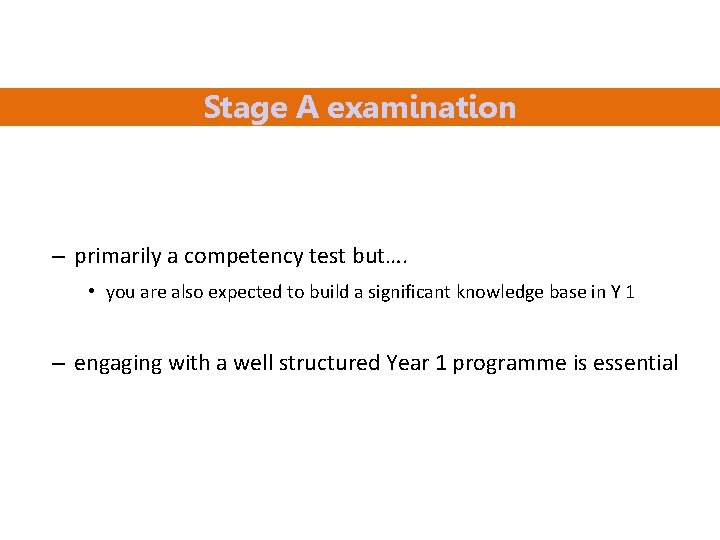 Stage A examination

– primarily a competency test but….

• you are also expected to build a significant knowledge base in Y 1

– engaging with a well structured Year 1 programme is essential